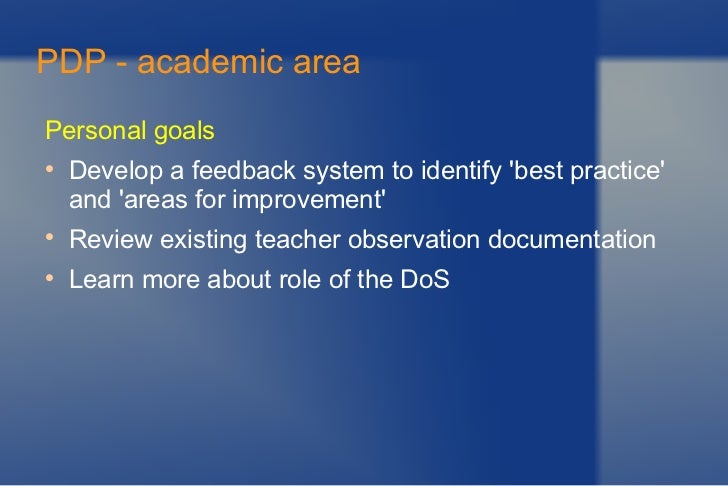 PDP - academic area

Personal goals

• Develop a feedback system to identify 'best practice' and 'areas for improvement'
• Review existing teacher observation documentation
• Learn more about role of the DoS